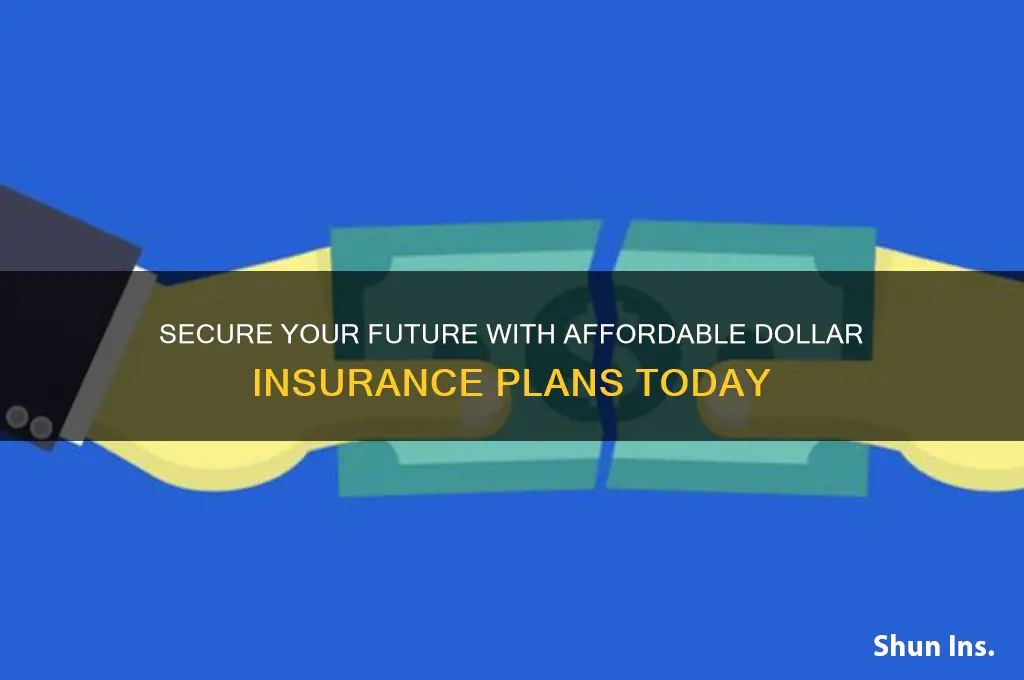 SECURE YOUR FUTURE WITH AFFORDABLE DOLLAR INSURANCE PLANS TODAY

Shun Ins.